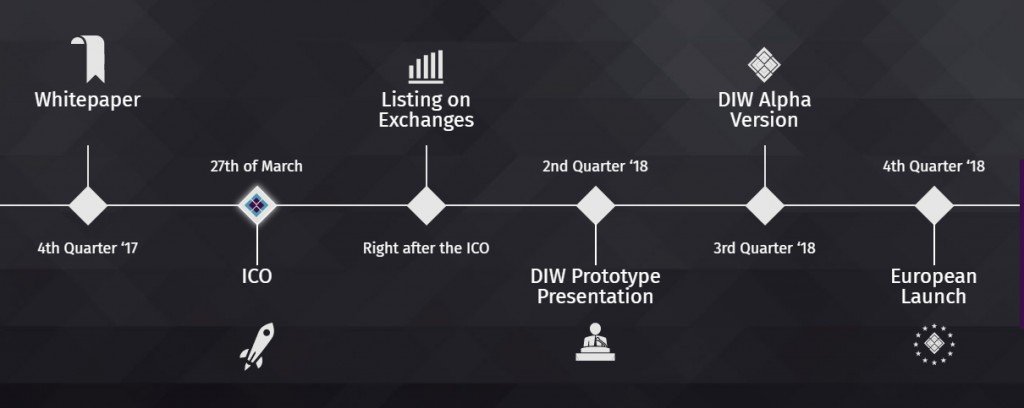 Whitepaper

4th Quarter '17

27th of March

ICO

Listing on Exchanges

Right after the ICO

2nd Quarter '18

DIW Prototype Presentation

DIW Alpha Version

3rd Quarter '18

4th Quarter '18

European Launch